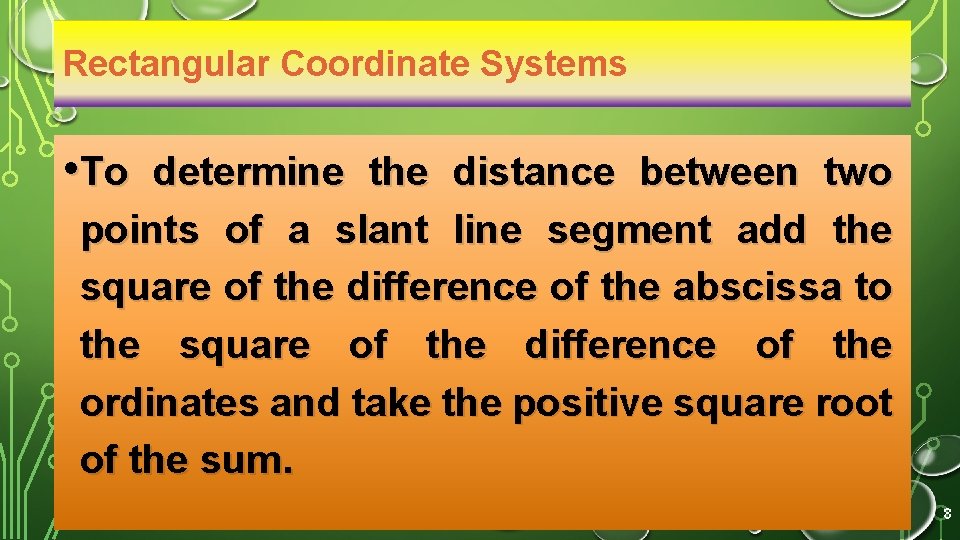 Rectangular Coordinate Systems

• To determine the distance between two points of a slant line segment add the square of the difference of the abscissa to the square of the difference of the ordinates and take the positive square root of the sum.

8